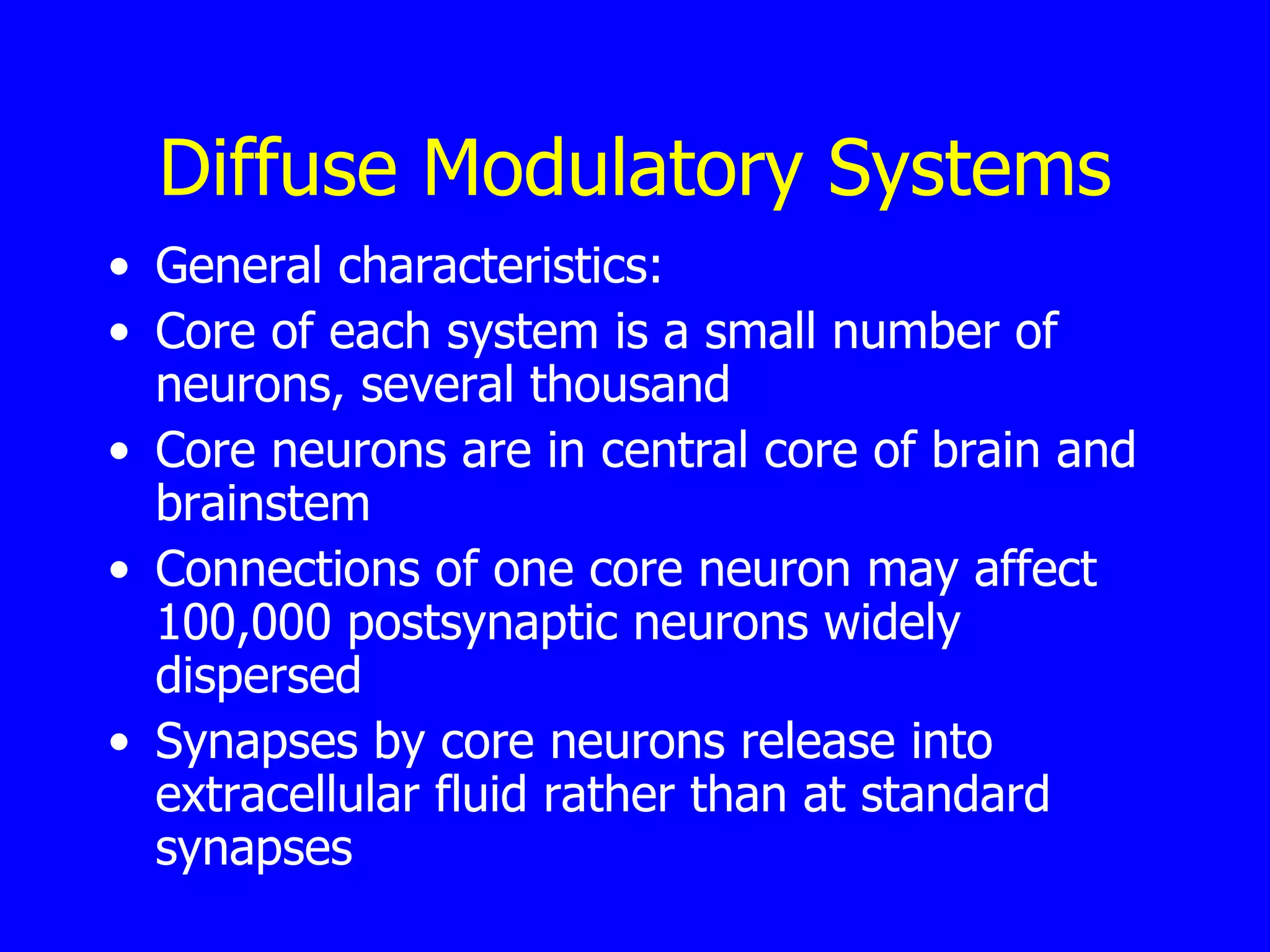 Diffuse Modulatory Systems

• General characteristics:
• Core of each system is a small number of neurons, several thousand
• Core neurons are in central core of brain and brainstem
• Connections of one core neuron may affect 100,000 postsynaptic neurons widely dispersed
• Synapses by core neurons release into extracellular fluid rather than at standard synapses